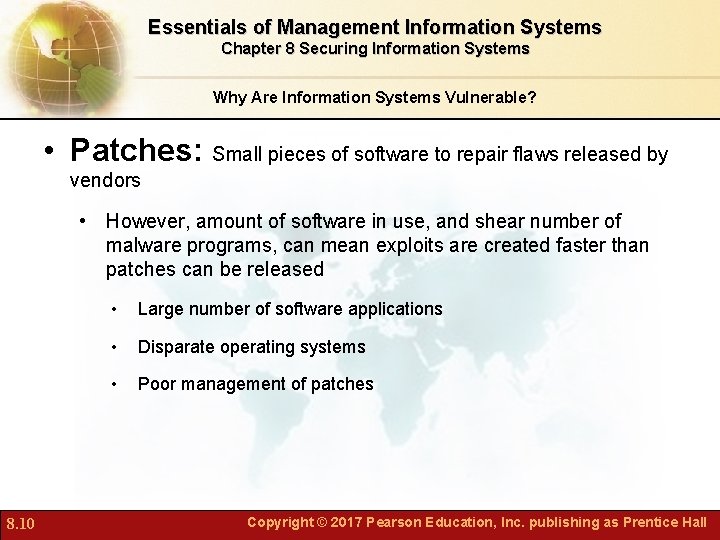 Essentials of Management Information Systems
Chapter 8 Securing Information Systems

Why Are Information Systems Vulnerable?

• Patches: Small pieces of software to repair flaws released by vendors

• However, amount of software in use, and shear number of malware programs, can mean exploits are created faster than patches can be released

• Large number of software applications

• Disparate operating systems

• Poor management of patches

8.10

Copyright © 2017 Pearson Education, Inc. publishing as Prentice Hall